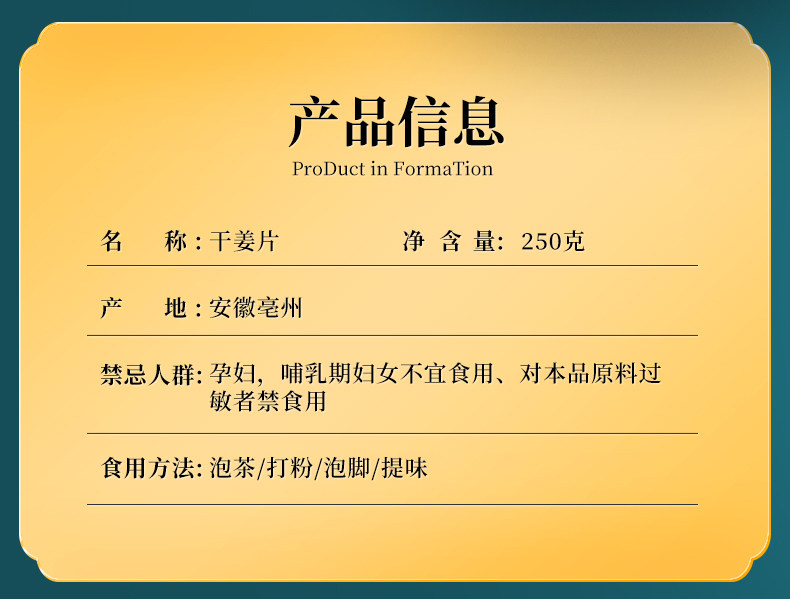 产品信息
ProDuct in FormaTion

名　　称：干姜片　　　　　净 含 量：250克

产　　地：安徽亳州

禁忌人群：孕妇，哺乳期妇女不宜食用、对本品原料过敏者禁食用

食用方法：泡茶/打粉/泡脚/提味